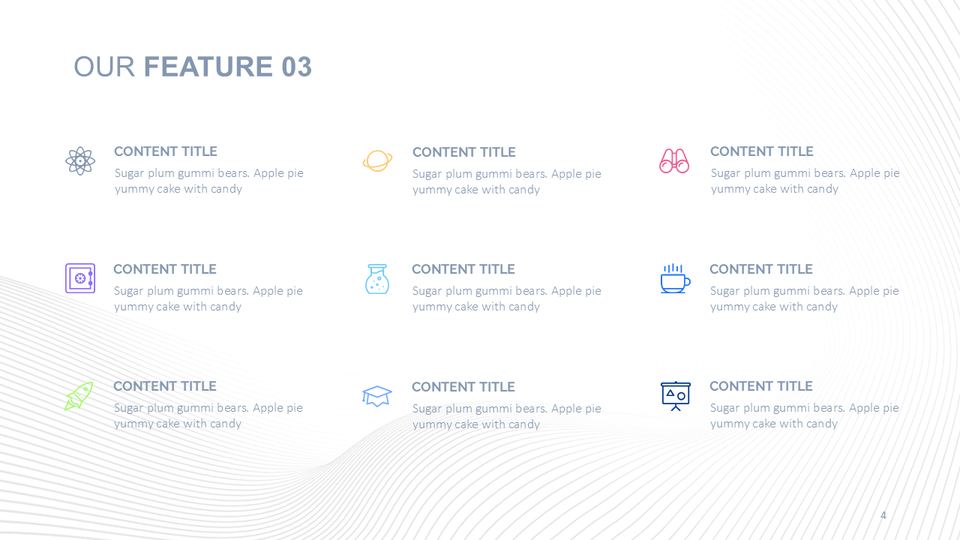 OUR FEATURE 03

CONTENT TITLE
Sugar plum gummi bears. Apple pie yummy cake with candy

CONTENT TITLE
Sugar plum gummi bears. Apple pie yummy cake with candy

CONTENT TITLE
Sugar plum gummi bears. Apple pie yummy cake with candy

CONTENT TITLE
Sugar plum gummi bears. Apple pie yummy cake with candy

CONTENT TITLE
Sugar plum gummi bears. Apple pie yummy cake with candy

CONTENT TITLE
Sugar plum gummi bears. Apple pie yummy cake with candy

CONTENT TITLE
Sugar plum gummi bears. Apple pie yummy cake with candy

CONTENT TITLE
Sugar plum gummi bears. Apple pie yummy cake with candy

CONTENT TITLE
Sugar plum gummi bears. Apple pie yummy cake with candy

4